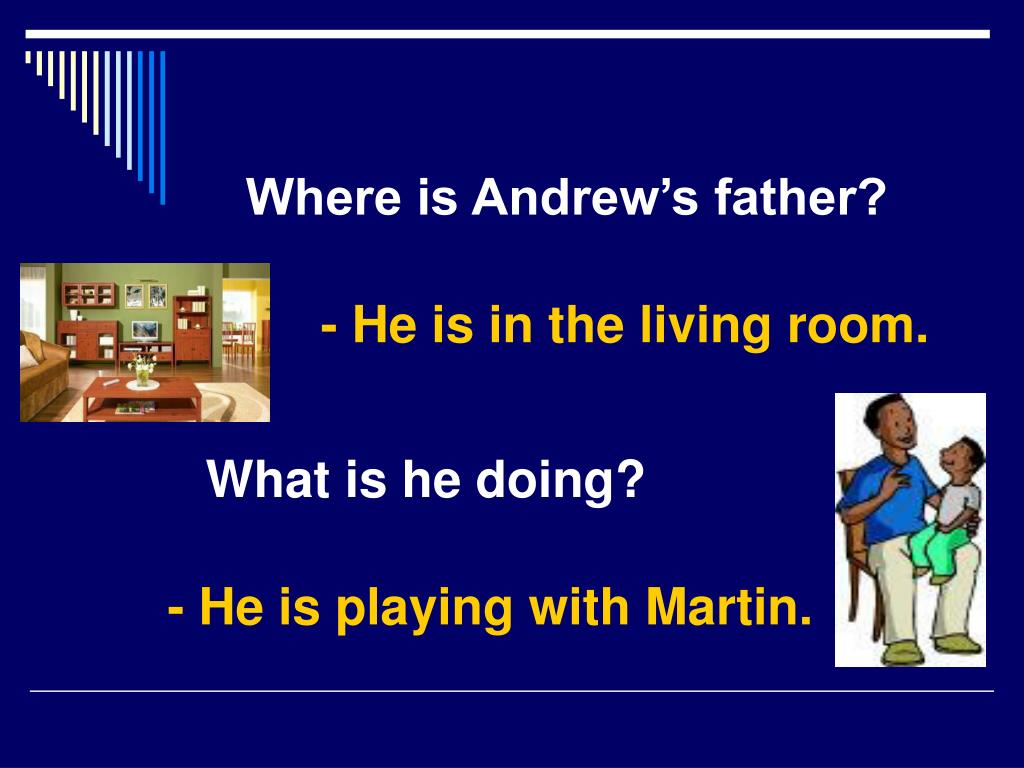 Where is Andrew’s father?

- He is in the living room.

What is he doing?

- He is playing with Martin.